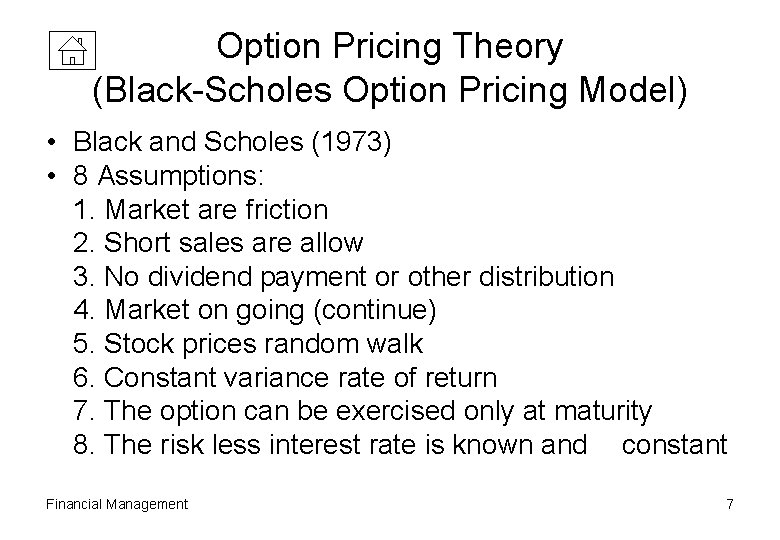 Option Pricing Theory
(Black-Scholes Option Pricing Model)

• Black and Scholes (1973)
• 8 Assumptions:
1. Market are friction
2. Short sales are allow
3. No dividend payment or other distribution
4. Market on going (continue)
5. Stock prices random walk
6. Constant variance rate of return
7. The option can be exercised only at maturity
8. The risk less interest rate is known and constant

Financial Management

7